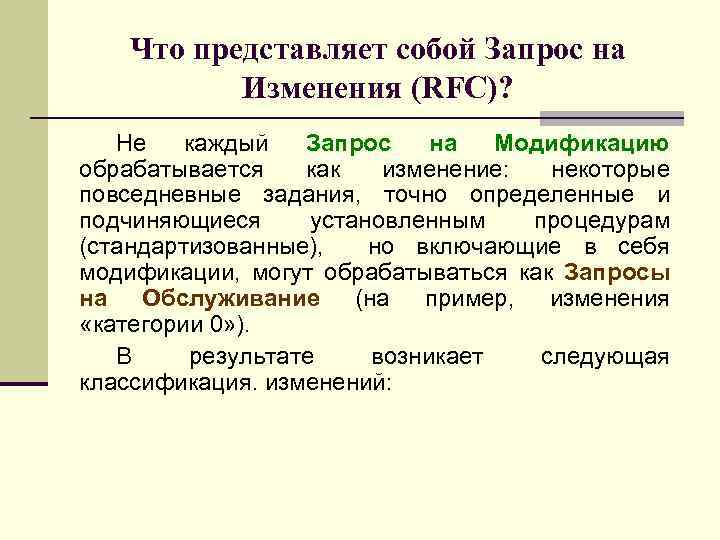 Что представляет собой Запрос на Изменения (RFC)?

Не каждый Запрос на Модификацию обрабатывается как изменение: некоторые повседневные задания, точно определенные и подчиняющиеся установленным процедурам (стандартизованные), но включающие в себя модификации, могут обрабатываться как Запросы на Обслуживание (на пример, изменения «категории 0»).

В результате возникает следующая классификация. изменений: